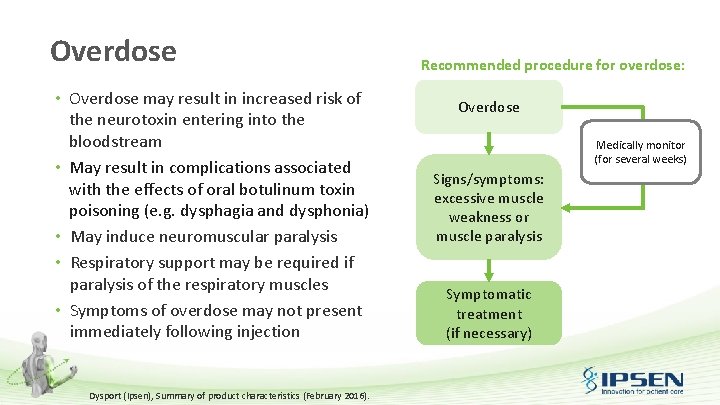 Overdose

• Overdose may result in increased risk of the neurotoxin entering into the bloodstream
• May result in complications associated with the effects of oral botulinum toxin poisoning (e.g. dysphagia and dysphonia)
• May induce neuromuscular paralysis
• Respiratory support may be required if paralysis of the respiratory muscles
• Symptoms of overdose may not present immediately following injection

Recommended procedure for overdose:

Overdose

Medically monitor (for several weeks)

Signs/symptoms: excessive muscle weakness or muscle paralysis

Symptomatic treatment (if necessary)

Dysport (Ipsen), Summary of product characteristics (February 2016).

IPSEN
Innovation for patient care